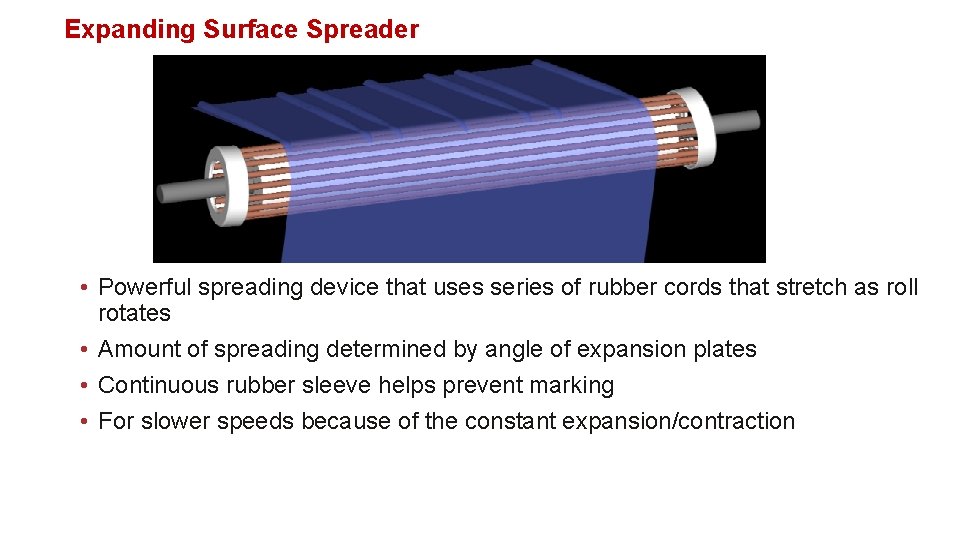 Expanding Surface Spreader

• Powerful spreading device that uses series of rubber cords that stretch as roll rotates
• Amount of spreading determined by angle of expansion plates
• Continuous rubber sleeve helps prevent marking
• For slower speeds because of the constant expansion/contraction